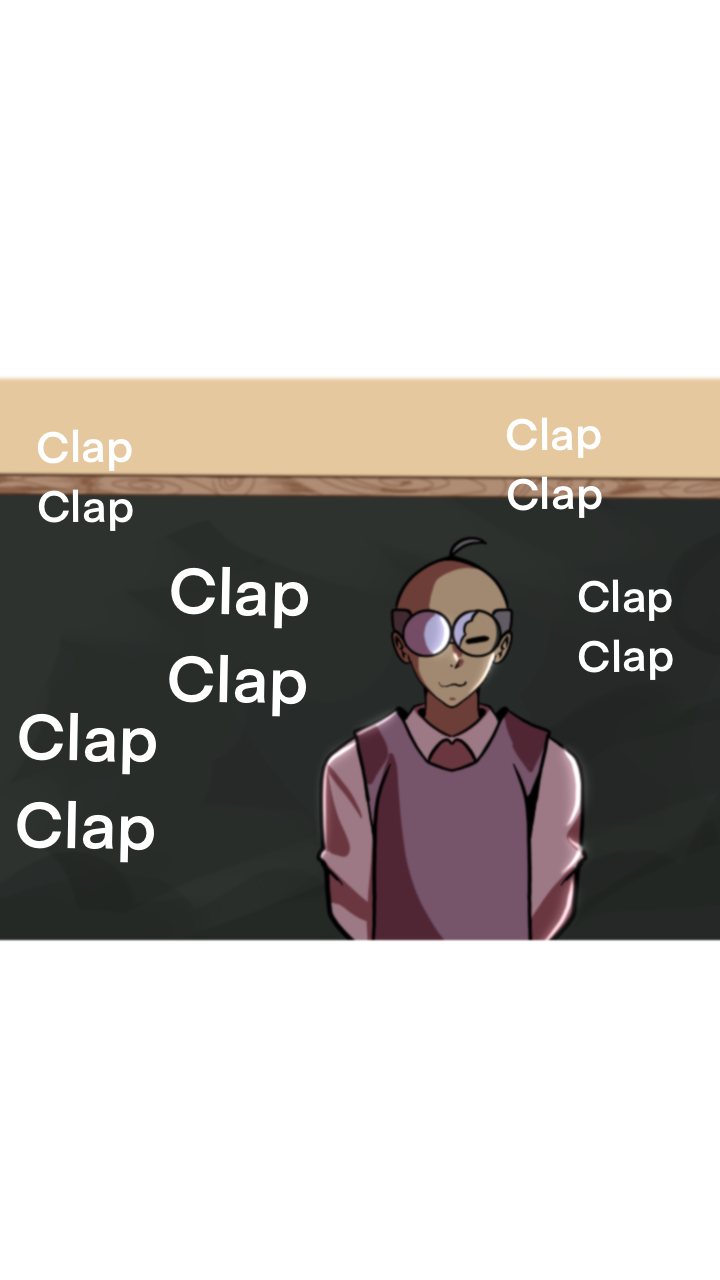 Clap
Clap

Clap
Clap

Clap
Clap

Clap
Clap

Clap
Clap